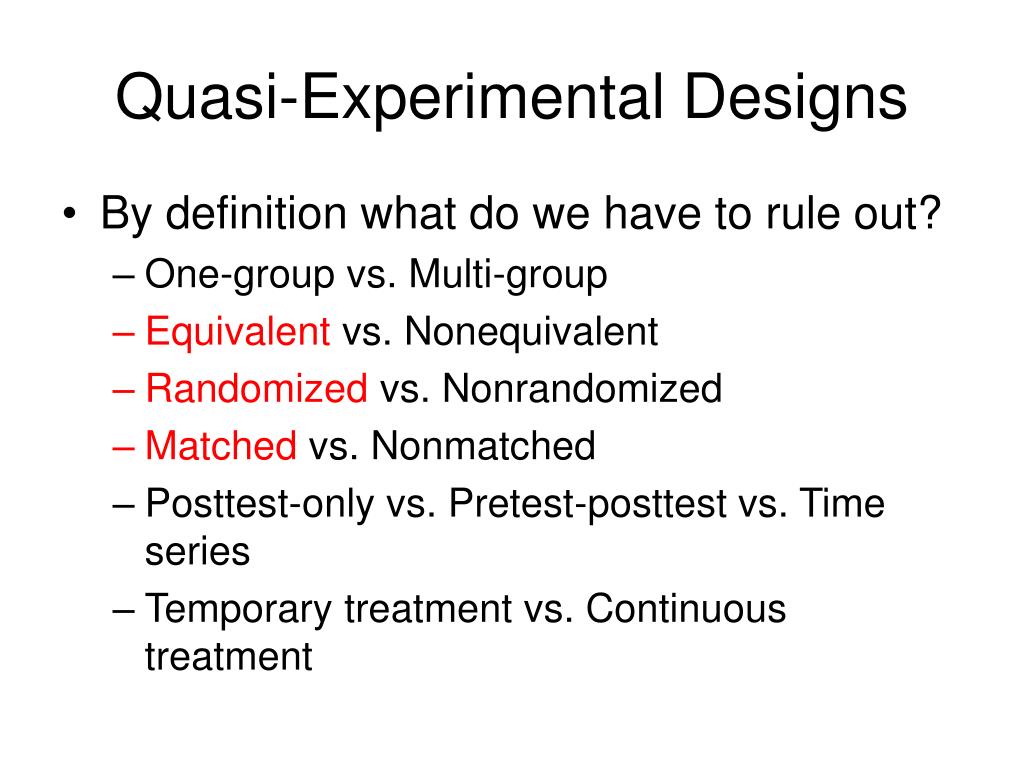 Quasi-Experimental Designs

• By definition what do we have to rule out?
– One-group vs. Multi-group
– Equivalent vs. Nonequivalent
– Randomized vs. Nonrandomized
– Matched vs. Nonmatched
– Posttest-only vs. Pretest-posttest vs. Time series
– Temporary treatment vs. Continuous treatment